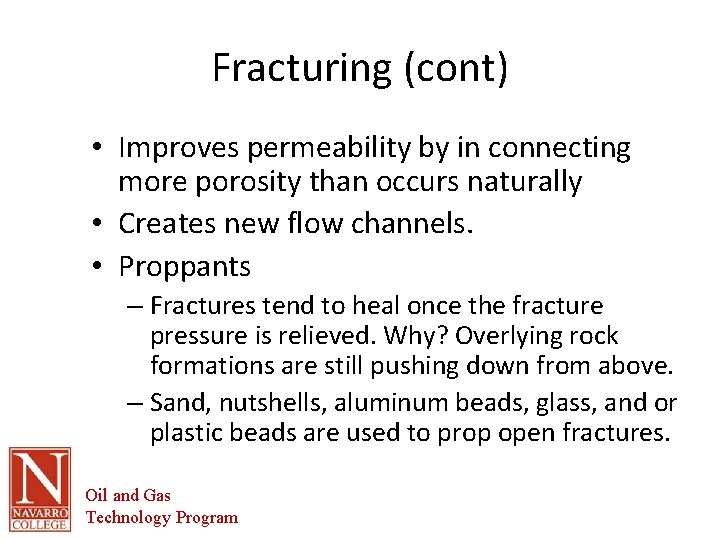 Fracturing (cont)

• Improves permeability by in connecting more porosity than occurs naturally
• Creates new flow channels.
• Proppants
– Fractures tend to heal once the fracture pressure is relieved. Why? Overlying rock formations are still pushing down from above.
– Sand, nutshells, aluminum beads, glass, and or plastic beads are used to prop open fractures.

N
NAVARRO COLLEGE

Oil and Gas
Technology Program